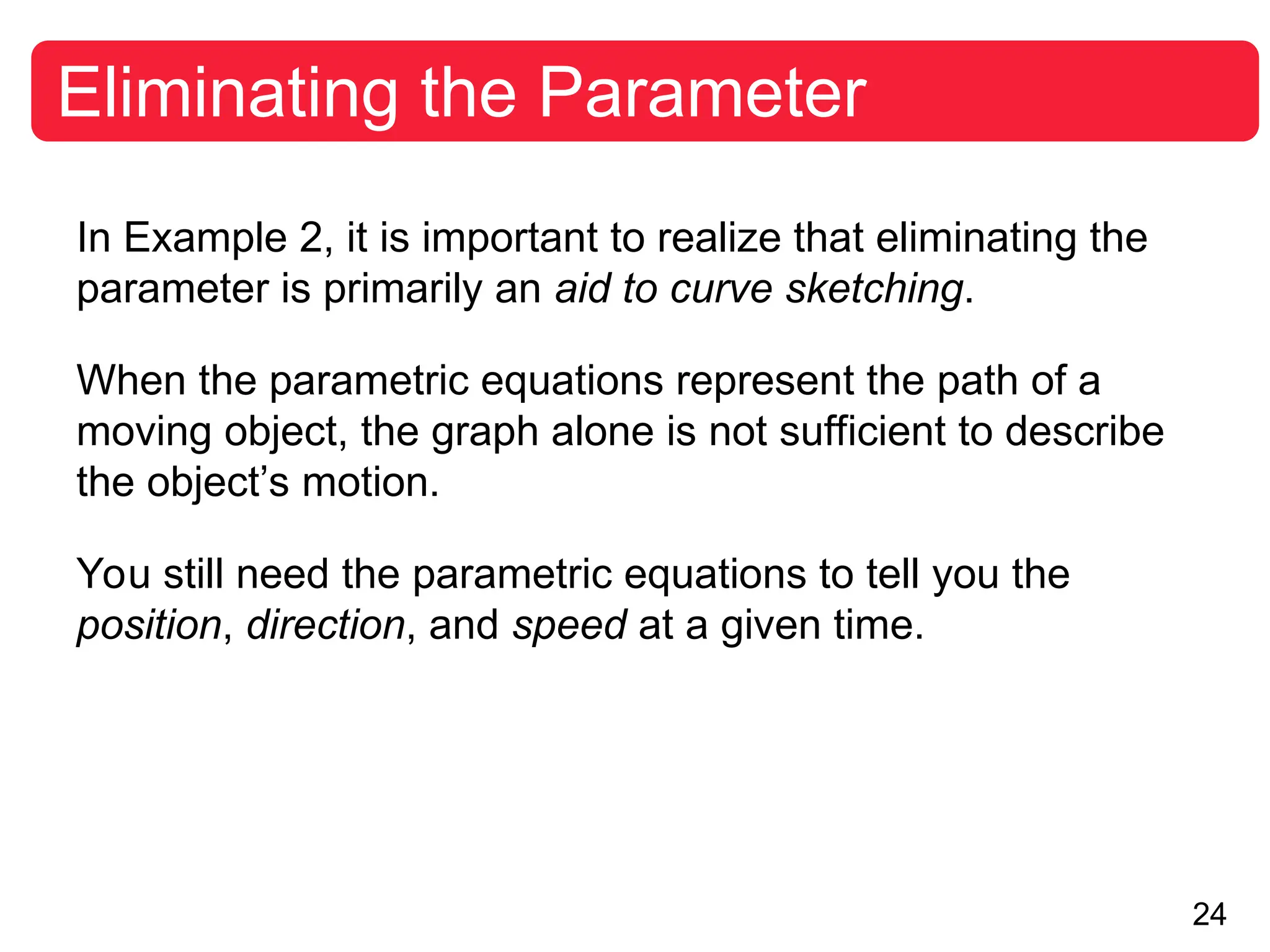 Eliminating the Parameter

In Example 2, it is important to realize that eliminating the parameter is primarily an aid to curve sketching.

When the parametric equations represent the path of a moving object, the graph alone is not sufficient to describe the object’s motion.

You still need the parametric equations to tell you the position, direction, and speed at a given time.

24